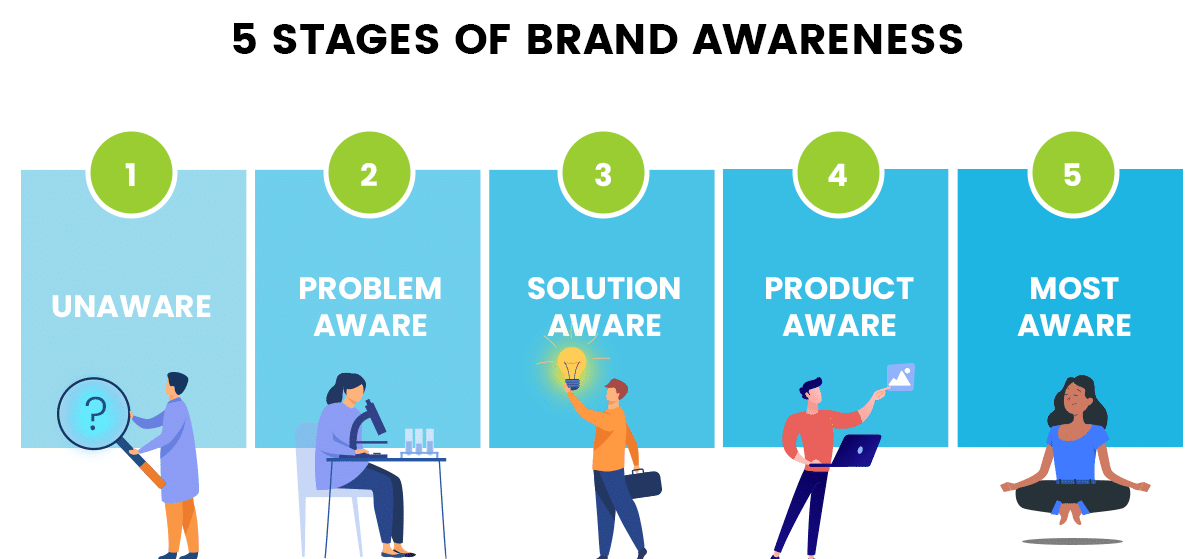 5 STAGES OF BRAND AWARENESS

1

UNAWARE

?

2

PROBLEM AWARE

3

SOLUTION AWARE

4

PRODUCT AWARE

5

MOST AWARE